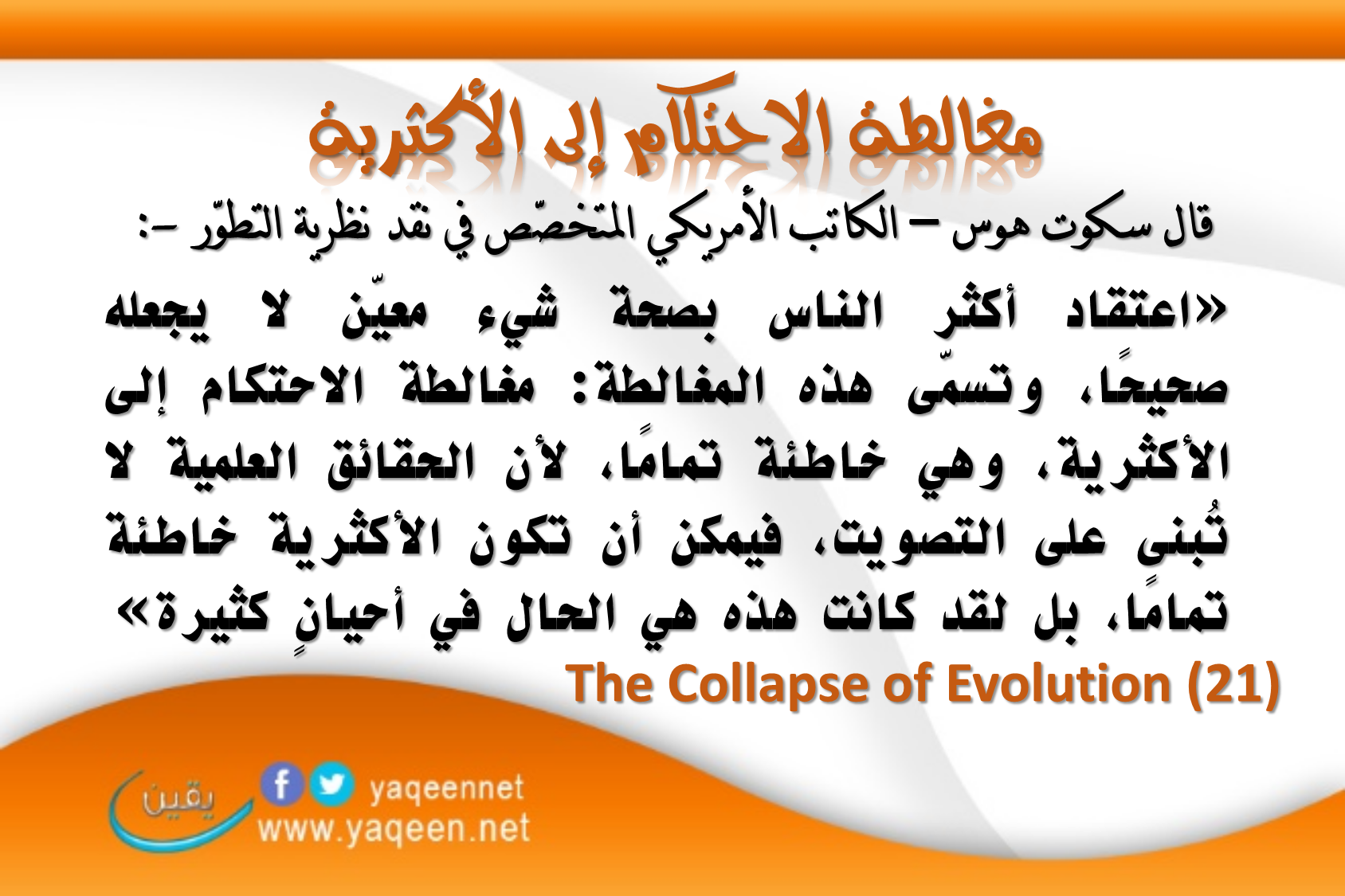 مغالطة الاحتكام إلى الأكثرية

قال سكوت هوس – الكاتب الأمريكي المتخصّص في نقد نظرية التطوّر –:

«اعتقاد أكثر الناس بصحة شيء معيّن لا يجعله صحيحًا، وتسمّى هذه المغالطة: مغالطة الاحتكام إلى الأكثرية، وهي خاطئة تمامًا، لأن الحقائق العلمية لا تُبنى على التصويت، فيمكن أن تكون الأكثرية خاطئة تمامًا، بل لقد كانت هذه هي الحال في أحيانٍ كثيرة»

The Collapse of Evolution (21)

يقين

yaqeennet
www.yaqeen.net